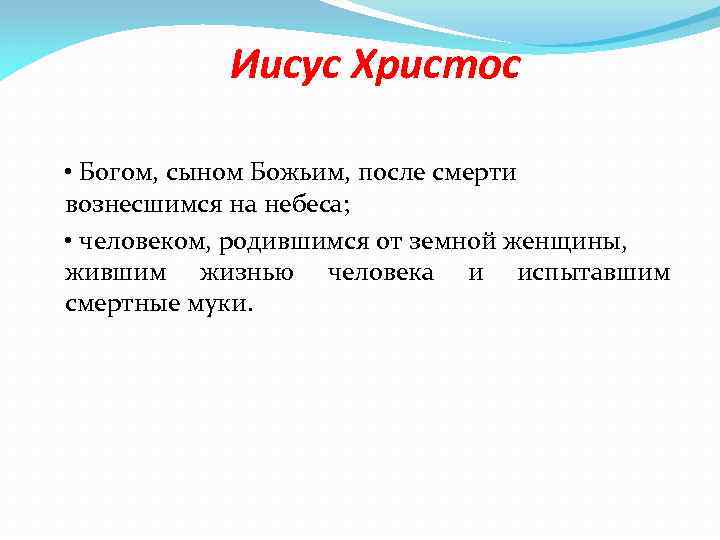 Иисус Христос

• Богом, сыном Божьим, после смерти вознесшимся на небеса;

• человеком, родившимся от земной женщины, жившим жизнью человека и испытавшим смертные муки.